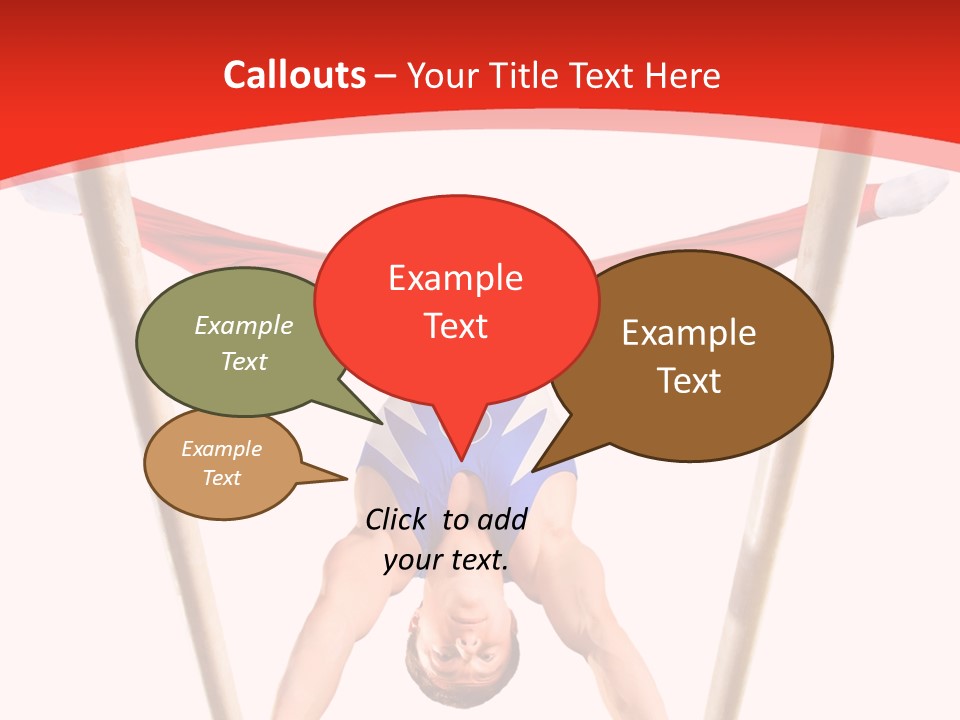 Callouts – Your Title Text Here

Example Text

Example Text

Example Text

Example Text

Click to add your text.